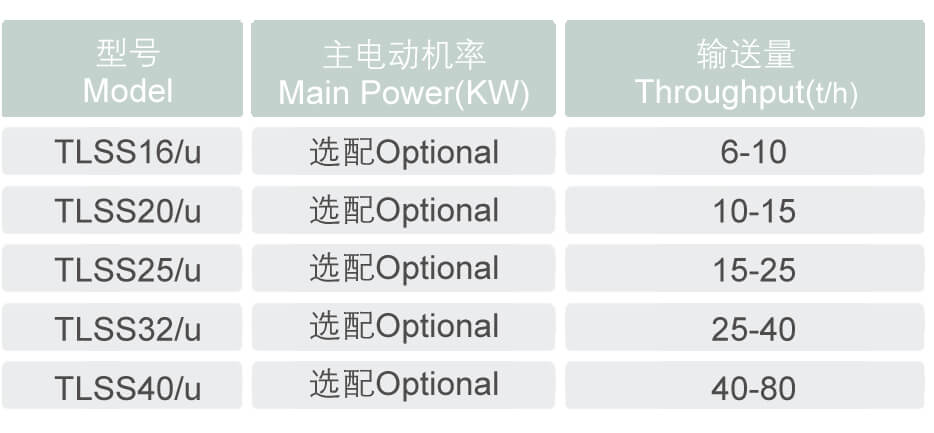 | 型号 Model | 主电动机率 Main Power(KW) | 输送量 Throughput(t/h) |
|---|---|---|
| TLSS16/u | 选配Optional | 6-10 |
| TLSS20/u | 选配Optional | 10-15 |
| TLSS25/u | 选配Optional | 15-25 |
| TLSS32/u | 选配Optional | 25-40 |
| TLSS40/u | 选配Optional | 40-80 |